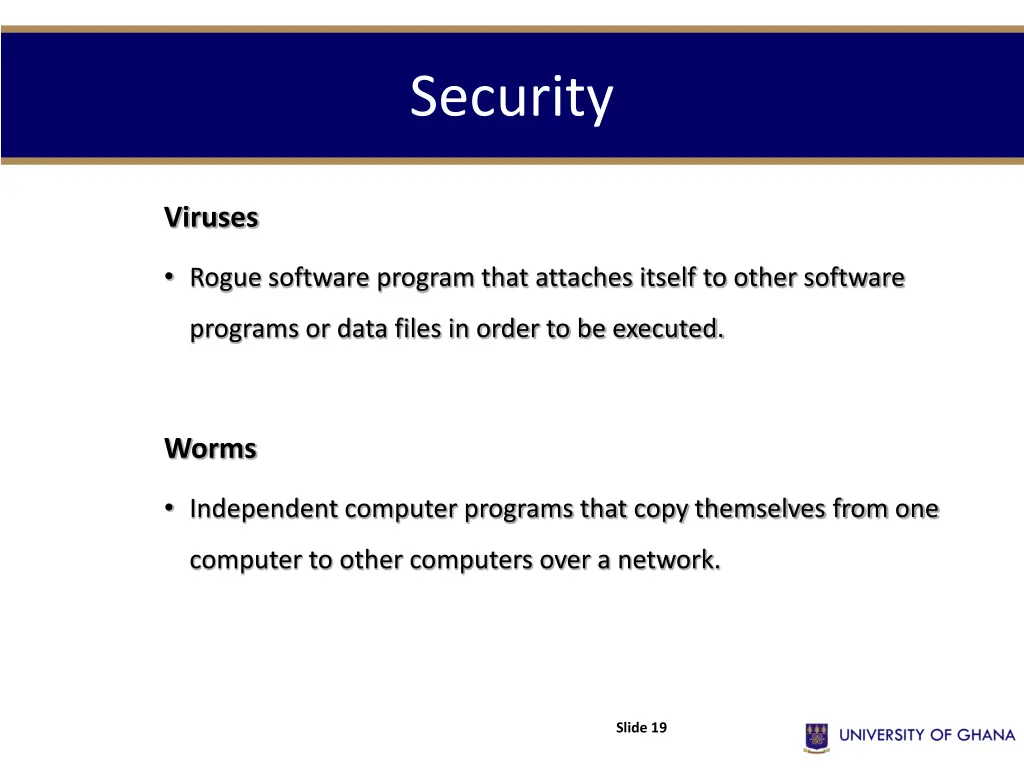 Security

Viruses

• Rogue software program that attaches itself to other software programs or data files in order to be executed.

Worms

• Independent computer programs that copy themselves from one computer to other computers over a network.

Slide 19

UNIVERSITY OF GHANA